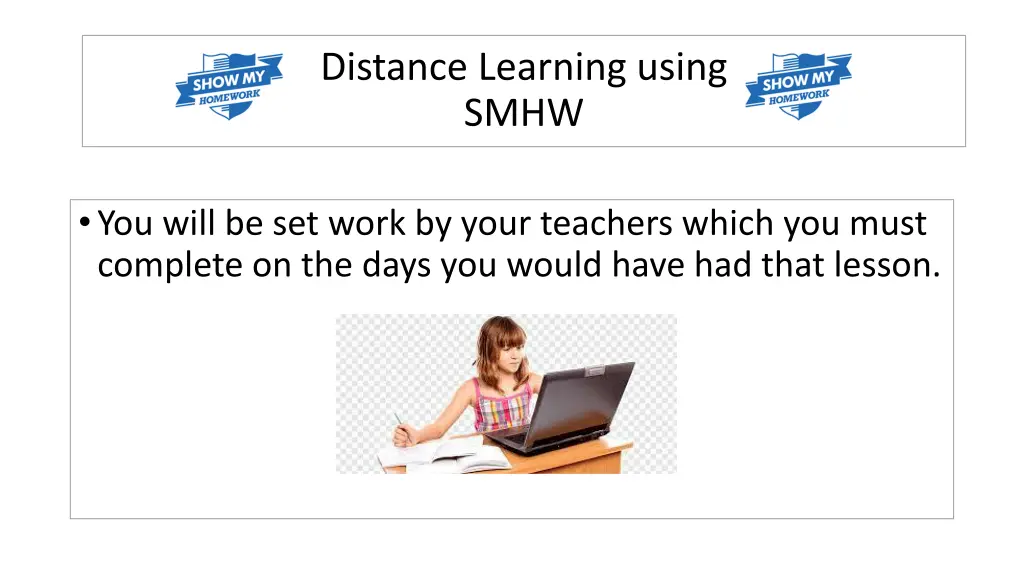 SHOW MY HOMEWORK

Distance Learning using SMHW

SHOW MY HOMEWORK

• You will be set work by your teachers which you must complete on the days you would have had that lesson.